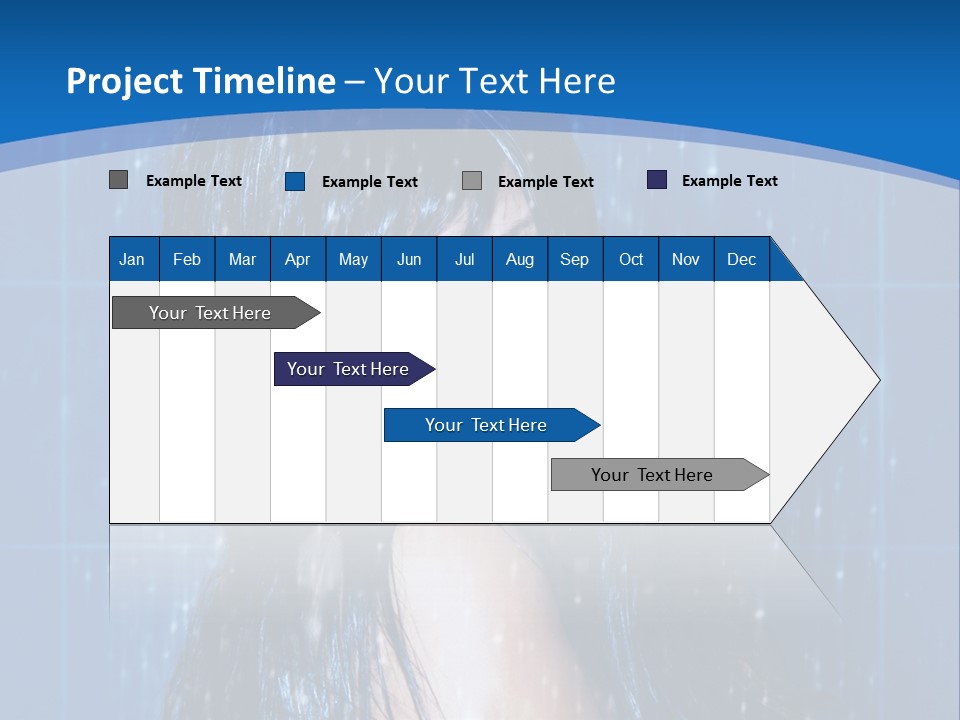 Project Timeline – Your Text Here

Example Text Example Text Example Text Example Text

| Jan | Feb | Mar | Apr | May | Jun | Jul | Aug | Sep | Oct | Nov | Dec |
|---|---|---|---|---|---|---|---|---|---|---|---|

Your Text Here

Your Text Here

Your Text Here

Your Text Here